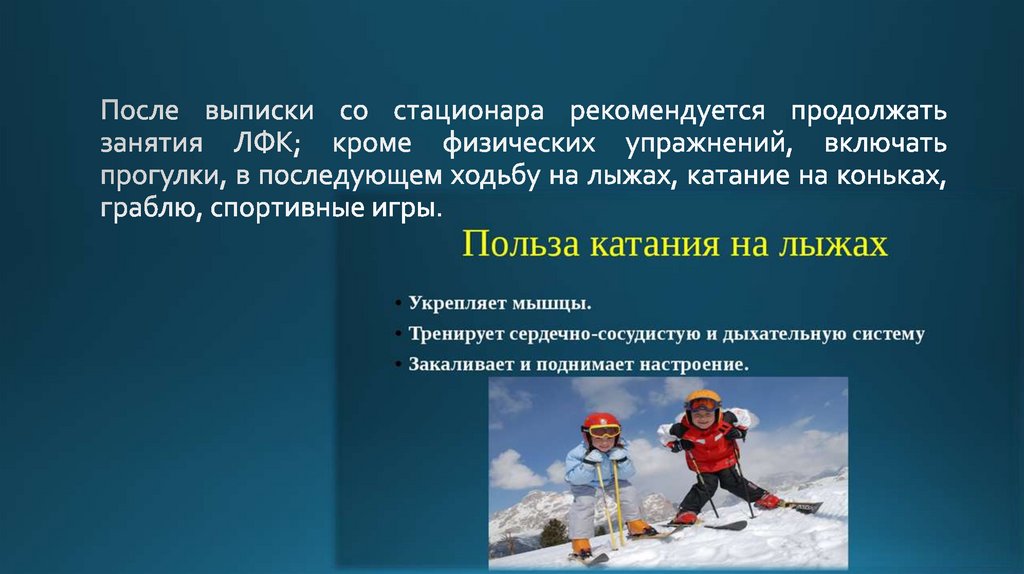 После выписки со стационара рекомендуется продолжать занятия ЛФК; кроме физических упражнений, включать прогулки, в последующем ходьбу на лыжах, катание на коньках, граблю, спортивные игры.

Польза катания на лыжах

• Укрепляет мышцы.
• Тренирует сердечно-сосудистую и дыхательную систему
• Закаливает и поднимает настроение.